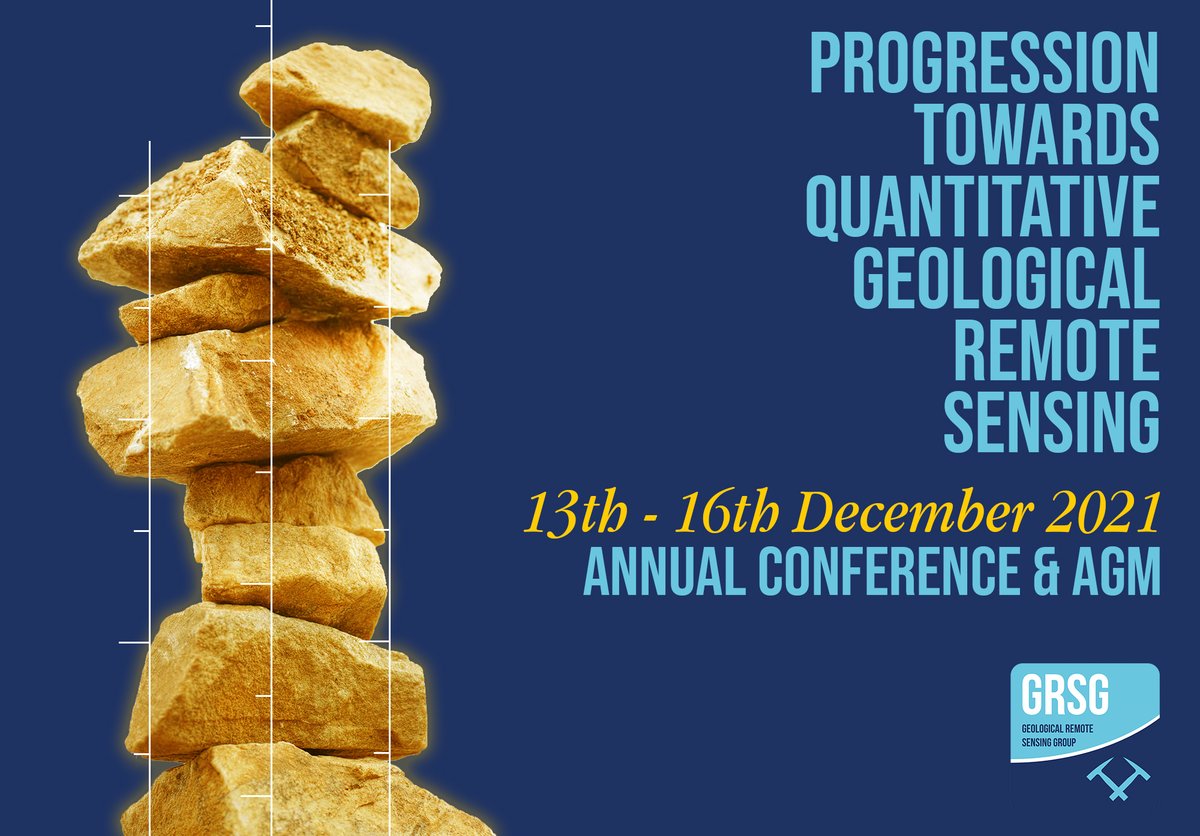 PROGRESSION TOWARDS QUANTITATIVE GEOLOGICAL REMOTE SENSING

13th - 16th December 2021
ANNUAL CONFERENCE & AGM

GRSG
GEOLOGICAL REMOTE SENSING GROUP